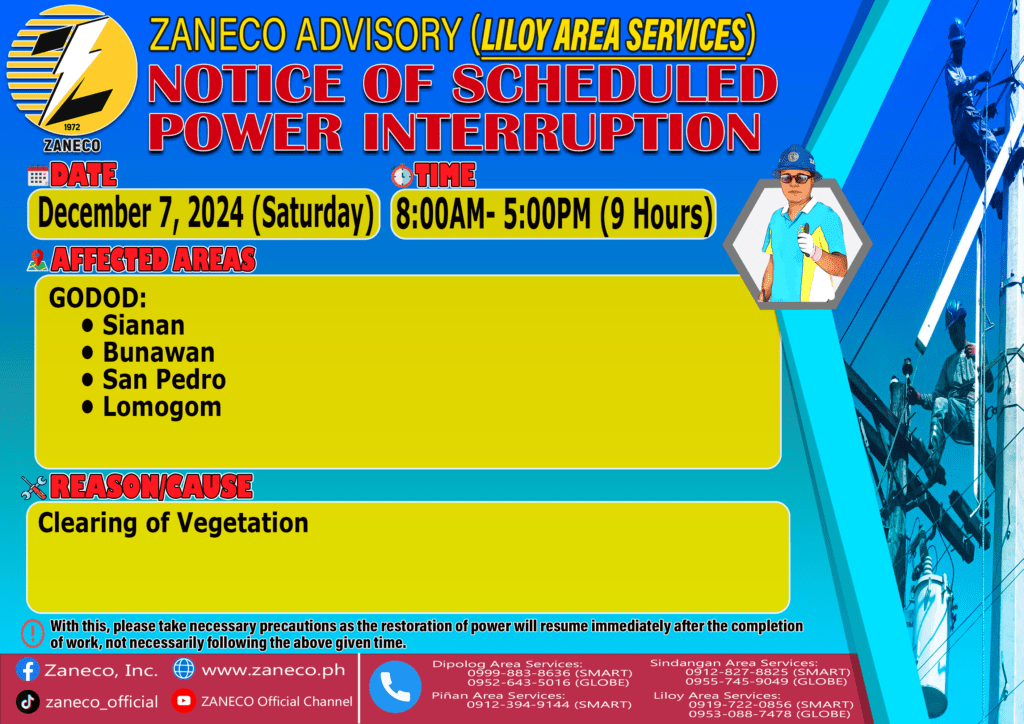 1972
ZANECO

ZANECO ADVISORY (LILOY AREA SERVICES)
NOTICE OF SCHEDULED POWER INTERRUPTION

DATE
December 7, 2024 (Saturday)

TIME
8:00AM- 5:00PM (9 Hours)

AFFECTED AREAS
GODOD:
• Sianan
• Bunawan
• San Pedro
• Lomogom

REASON/CAUSE
Clearing of Vegetation

With this, please take necessary precautions as the restoration of power will resume immediately after the completion of work, not necessarily following the above given time.

Zaneco, Inc.
www.zaneco.ph
zaneco_official
ZANECO Official Channel

Dipolog Area Services:
0999-883-8636 (SMART)
0952-643-5016 (GLOBE)
Piñan Area Services:
0912-394-9144 (SMART)
Sindangan Area Services:
0912-827-8825 (SMART)
0955-745-9049 (GLOBE)
Liloy Area Services:
0919-722-0856 (SMART)
0953-088-7478 (GLOBE)